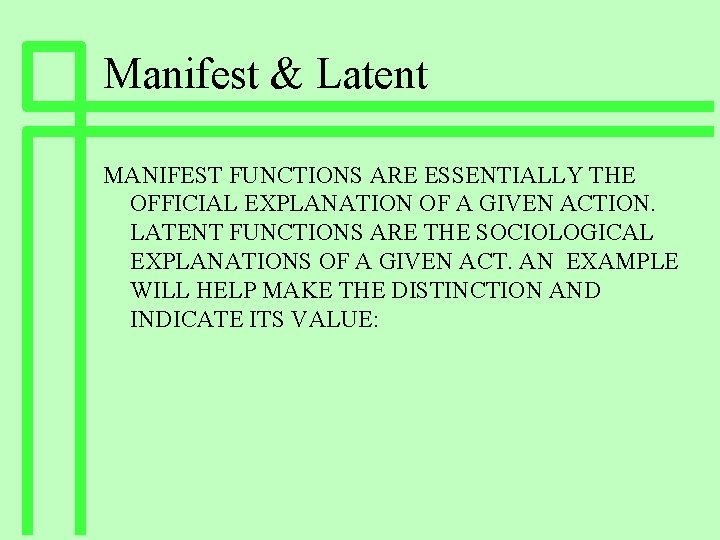 Manifest & Latent

MANIFEST FUNCTIONS ARE ESSENTIALLY THE OFFICIAL EXPLANATION OF A GIVEN ACTION. LATENT FUNCTIONS ARE THE SOCIOLOGICAL EXPLANATIONS OF A GIVEN ACT. AN EXAMPLE WILL HELP MAKE THE DISTINCTION AND INDICATE ITS VALUE: